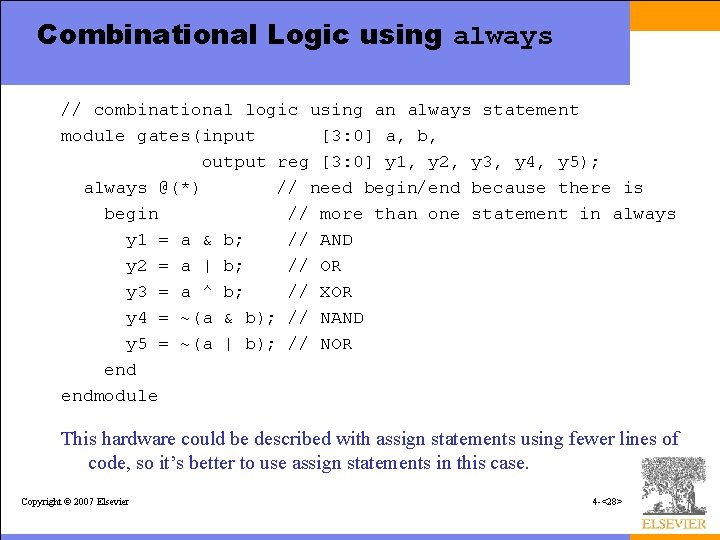 Combinational Logic using always

// combinational logic using an always statement
module gates(input [3:0] a, b,
output reg [3:0] y1, y2, y3, y4, y5);
always @(*) // need begin/end because there is
begin // more than one statement in always
y1 = a & b; // AND
y2 = a | b; // OR
y3 = a ^ b; // XOR
y4 = ~(a & b); // NAND
y5 = ~(a | b); // NOR
end
endmodule

This hardware could be described with assign statements using fewer lines of code, so it's better to use assign statements in this case.

Copyright © 2007 Elsevier

4-<28>

ELSEVIER